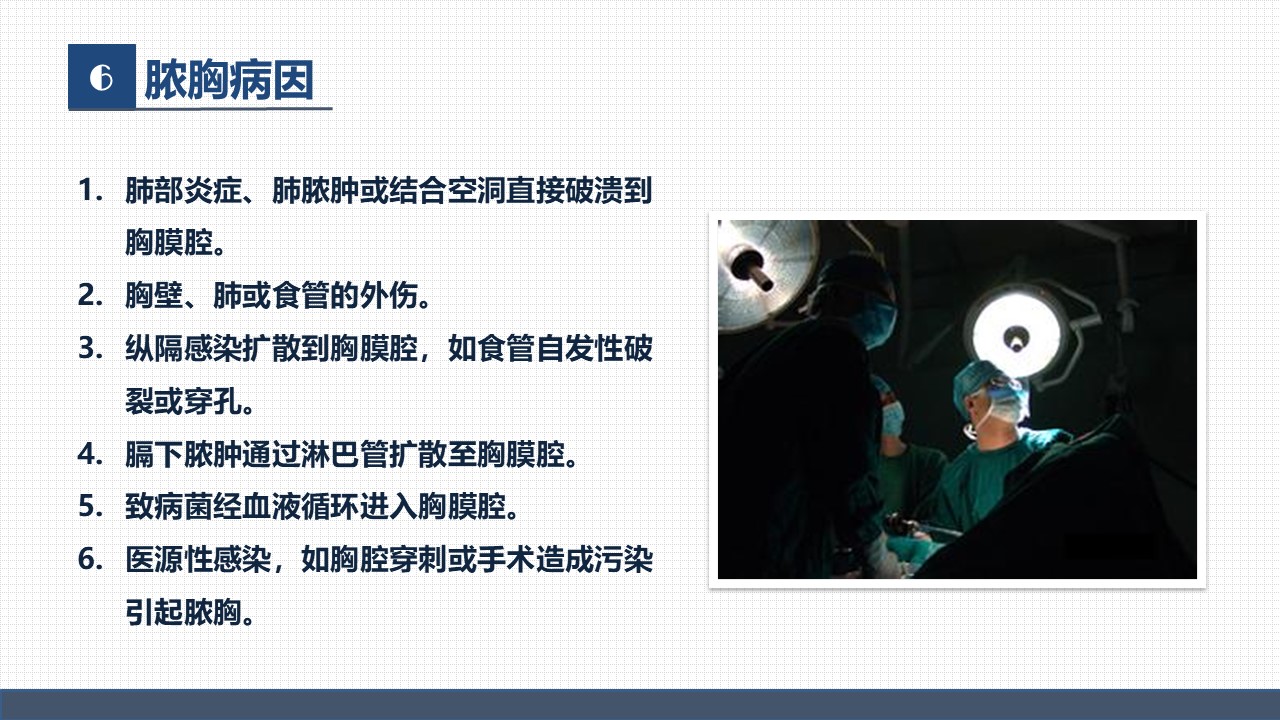 6 脓胸病因

1. 肺部炎症、肺脓肿或结合空洞直接破溃到胸膜腔。
2. 胸壁、肺或食管的外伤。
3. 纵隔感染扩散到胸膜腔，如食管自发性破裂或穿孔。
4. 膈下脓肿通过淋巴管扩散至胸膜腔。
5. 致病菌经血液循环进入胸膜腔。
6. 医源性感染，如胸腔穿刺或手术造成污染引起脓胸。